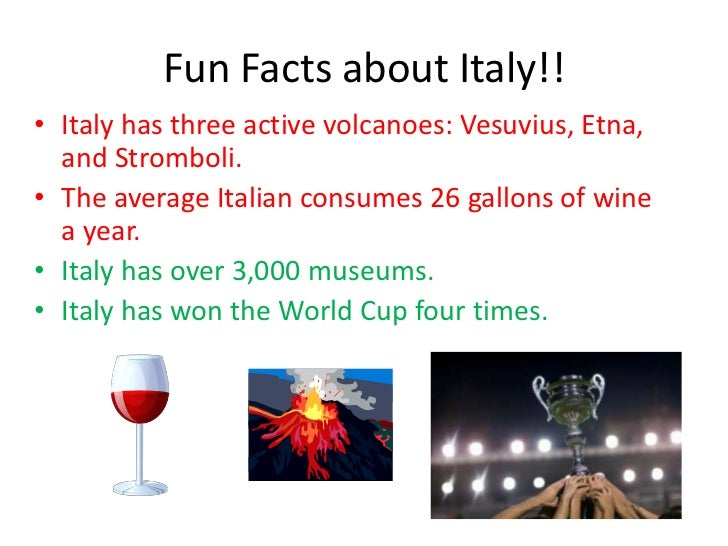 Fun Facts about Italy!!

• Italy has three active volcanoes: Vesuvius, Etna, and Stromboli.
• The average Italian consumes 26 gallons of wine a year.
• Italy has over 3,000 museums.
• Italy has won the World Cup four times.